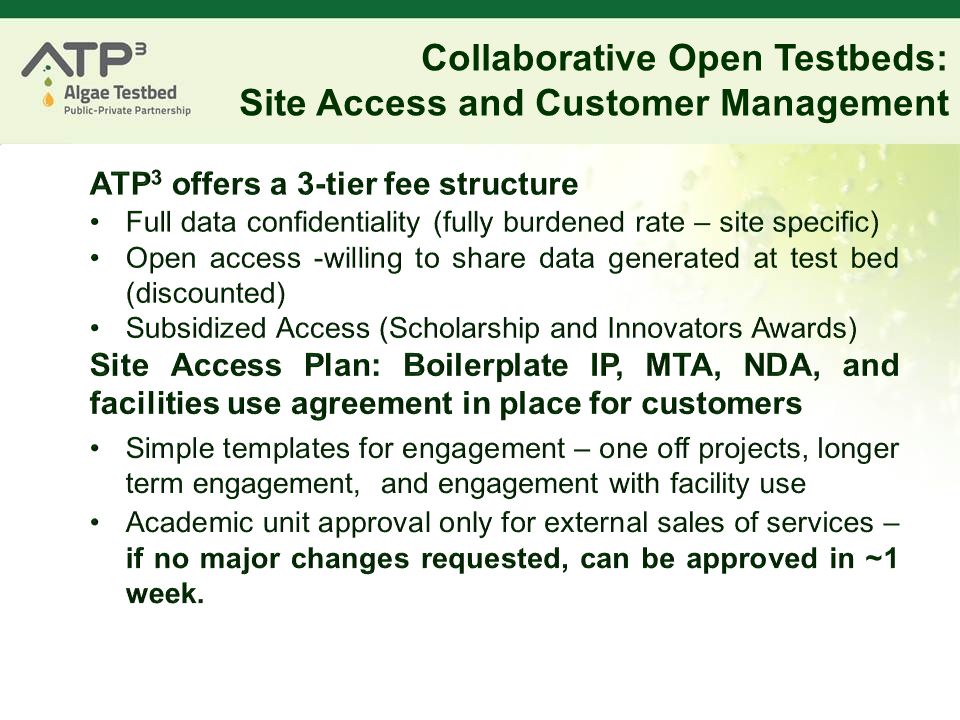 ATP$^3$
Algae Testbed
Public-Private Partnership

Collaborative Open Testbeds: Site Access and Customer Management

ATP$^3$ offers a 3-tier fee structure
• Full data confidentiality (fully burdened rate – site specific)
• Open access -willing to share data generated at test bed (discounted)
• Subsidized Access (Scholarship and Innovators Awards)

Site Access Plan: Boilerplate IP, MTA, NDA, and facilities use agreement in place for customers
• Simple templates for engagement – one off projects, longer term engagement, and engagement with facility use
• Academic unit approval only for external sales of services – if no major changes requested, can be approved in ~1 week.